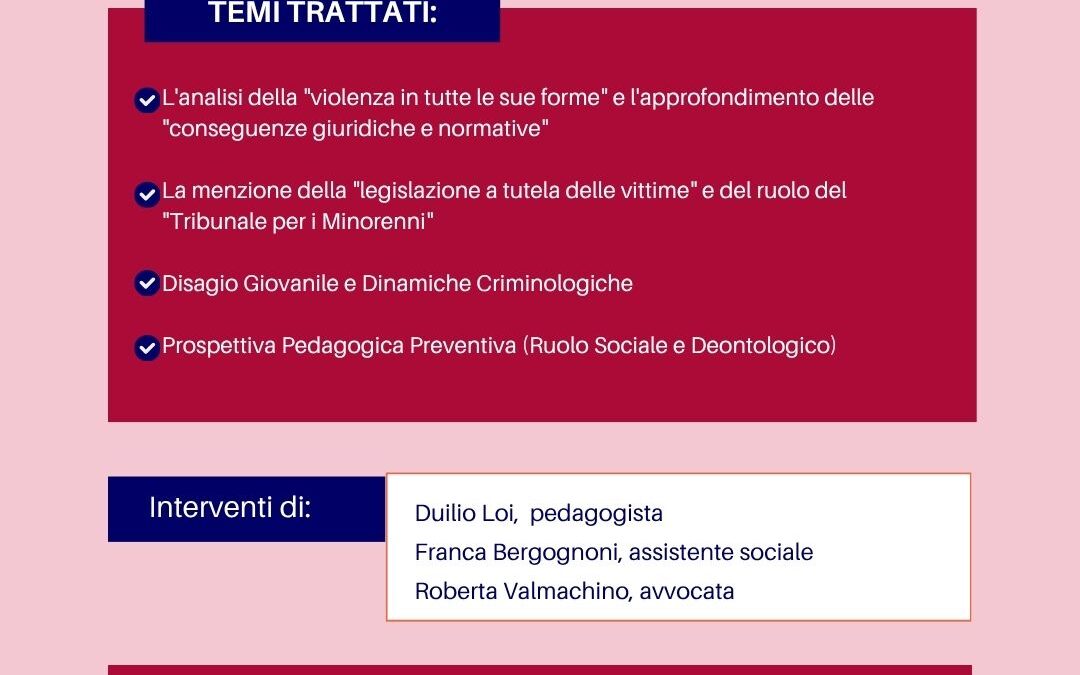 TEMI TRATTATI:

L'analisi della "violenza in tutte le sue forme" e l'approfondimento delle "conseguenze giuridiche e normative"

La menzione della "legislazione a tutela delle vittime" e del ruolo del "Tribunale per i Minorenni"

Disagio Giovanile e Dinamiche Criminologiche

Prospettiva Pedagogica Preventiva (Ruolo Sociale e Deontologico)

Interventi di:

Duilio Loi, pedagogista
Franca Bergognoni, assistente sociale
Roberta Valmachino, avvocata